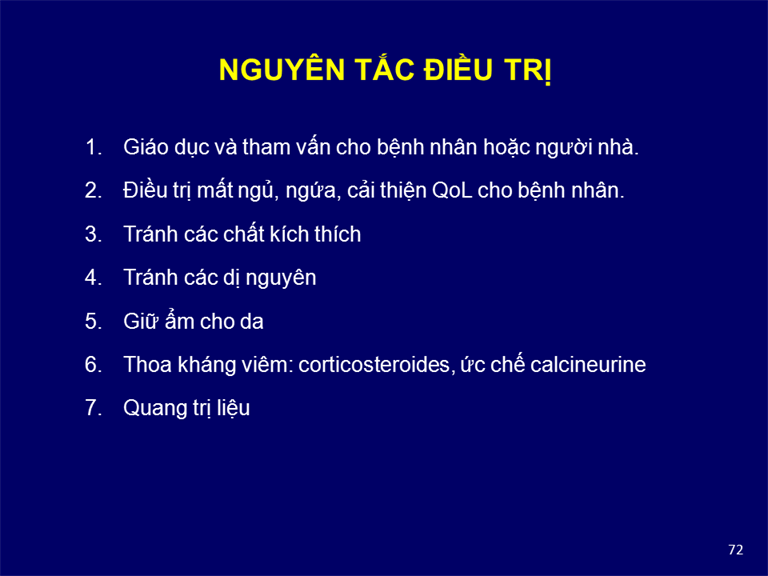 NGUYÊN TẮC ĐIỀU TRỊ

1. Giáo dục và tham vấn cho bệnh nhân hoặc người nhà.
2. Điều trị mất ngủ, ngứa, cải thiện QoL cho bệnh nhân.
3. Tránh các chất kích thích
4. Tránh các dị nguyên
5. Giữ ẩm cho da
6. Thoa kháng viêm: corticosteroides, ức chế calcineurine
7. Quang trị liệu

72